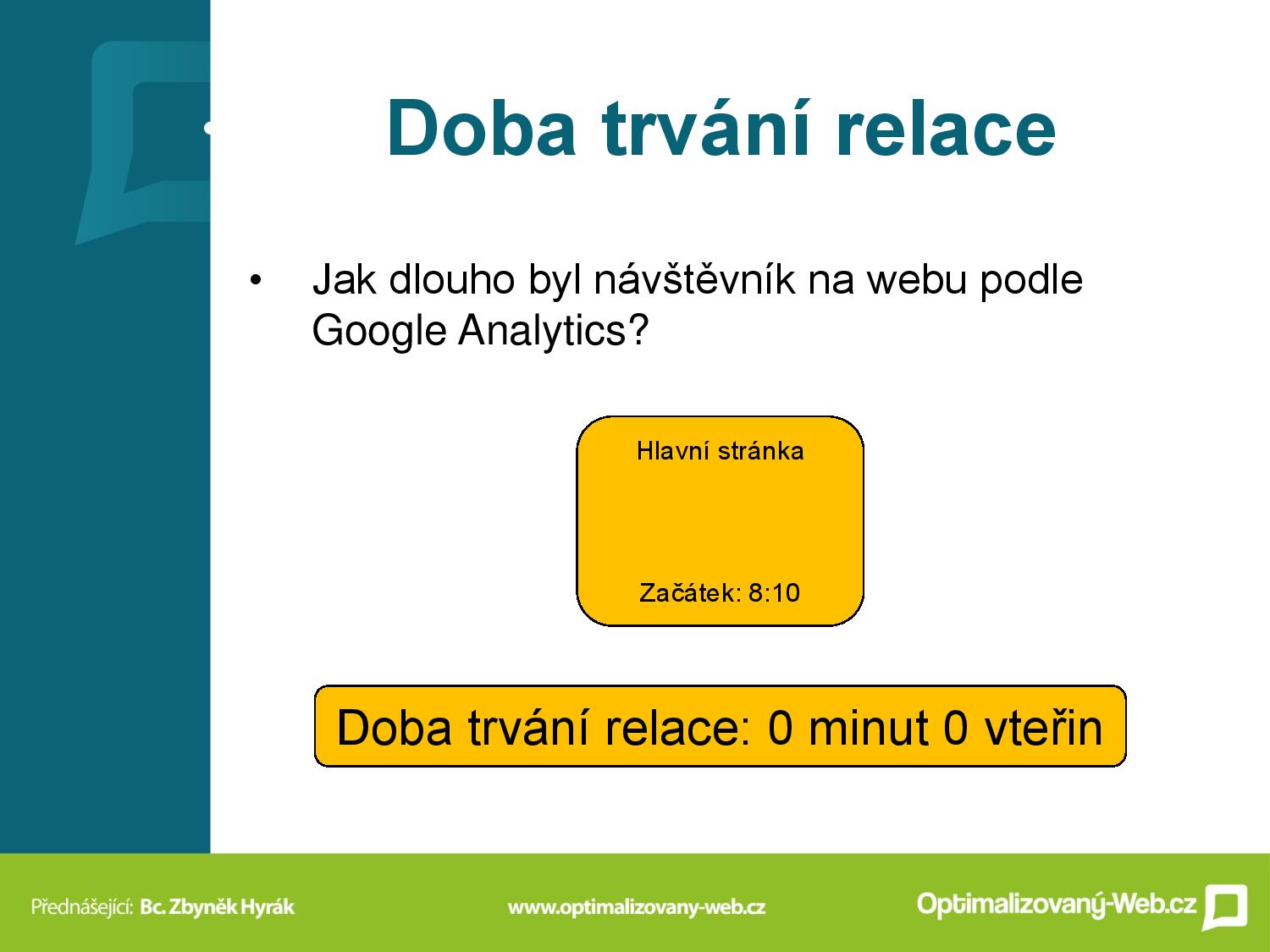 Doba trvání relace

• Jak dlouho byl návštěvník na webu podle Google Analytics?

Hlavní stránka

Začátek: 8:10

Doba trvání relace: 0 minut 0 vteřin

Přednášející: Bc. Zbyněk Hyrák

www.optimalizovany-web.cz

Optimalizovaný-Web.cz